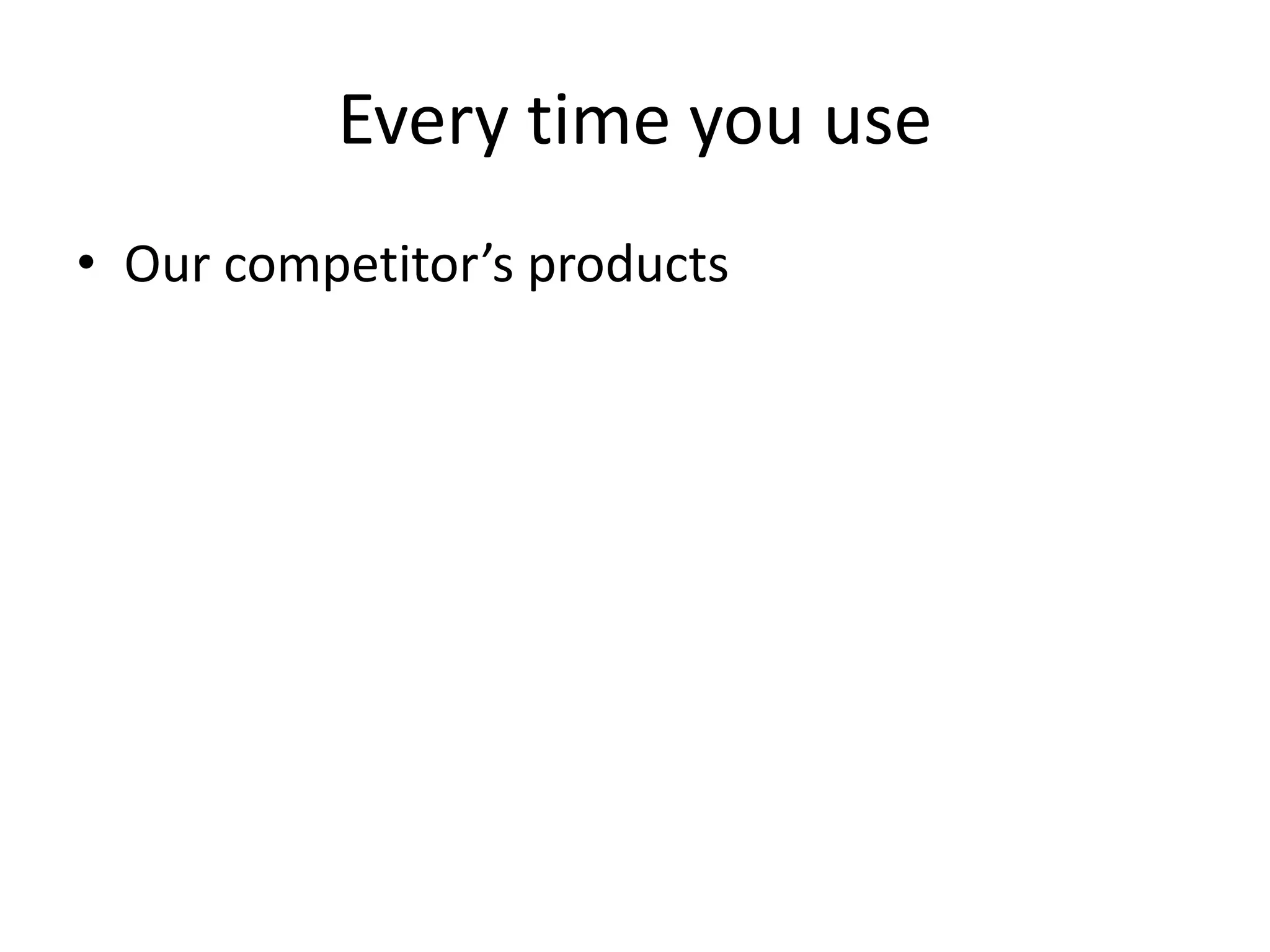 Every time you use

• Our competitor’s products